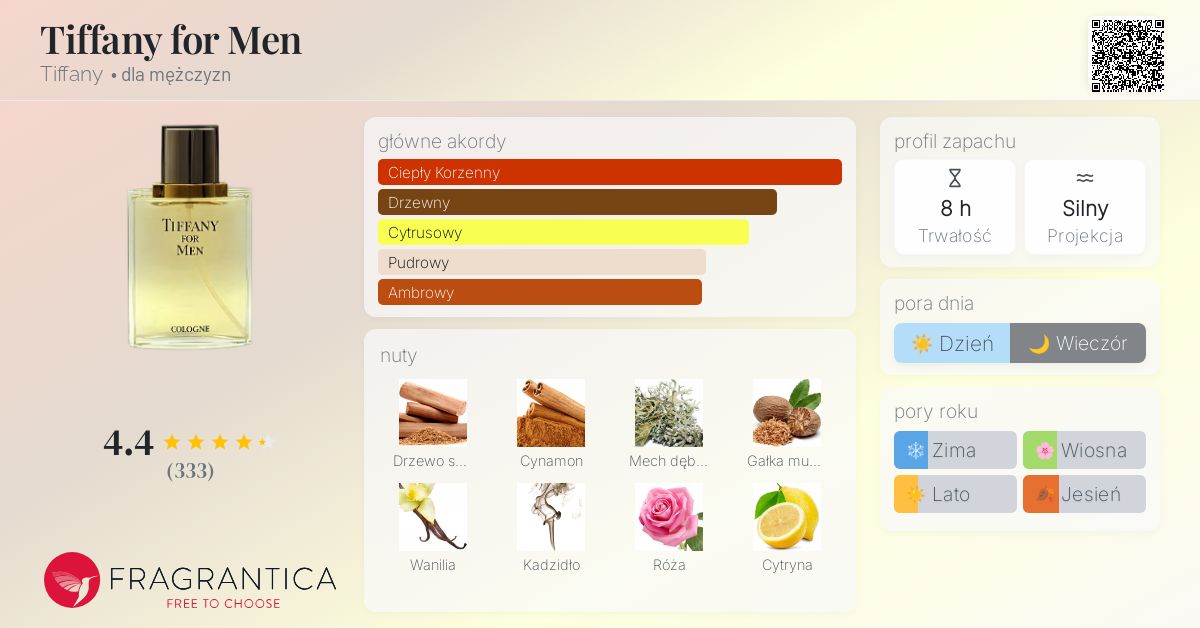 Tiffany for Men
Tiffany • dla mężczyzn

TIFFANY FOR MEN
COLOGNE

4.4
(333)

FRAGRANTICA
FREE TO CHOOSE

główne akordy
Ciepły Korzenny
Drzewny
Cytrusowy
Pudrowy
Ambrowy

nuty
Drzewo s...
Cynamon
Mech dęb...
Gałka mu...
Wanilia
Kadzidło
Róża
Cytryna

profil zapachu
8 h
Trwałość
Silny
Projekcja

pora dnia
Dzień
Wieczór

pory roku
Zima
Wiosna
Lato
Jesień